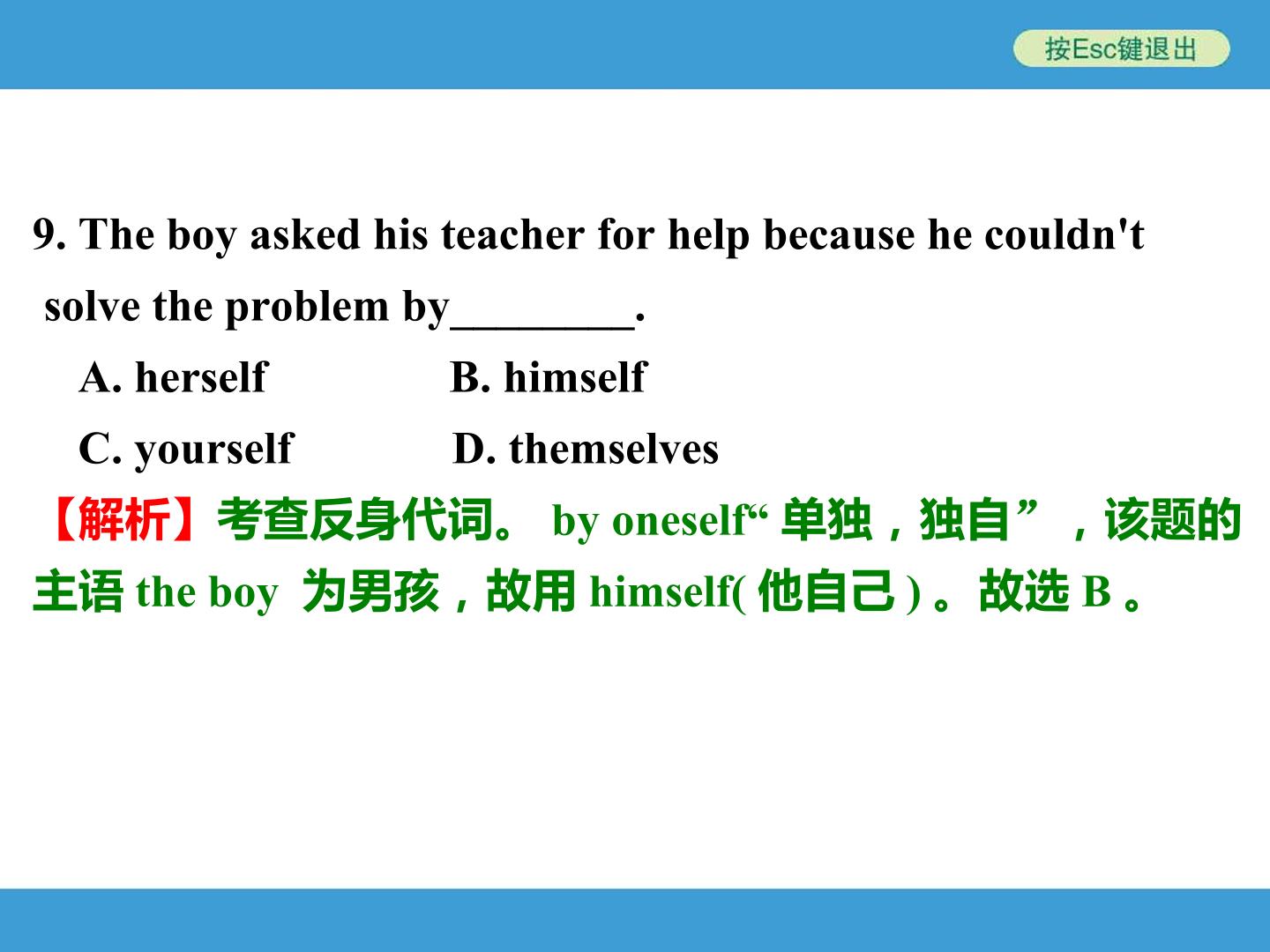 按Esc键退出

9. The boy asked his teacher for help because he couldn't solve the problem by____.

A. herself  B. himself

C. yourself  D. themselves

【解析】考查反身代词。by oneself“单独，独自”，该题的主语the boy为男孩，故用himself(他自己)。故选B。